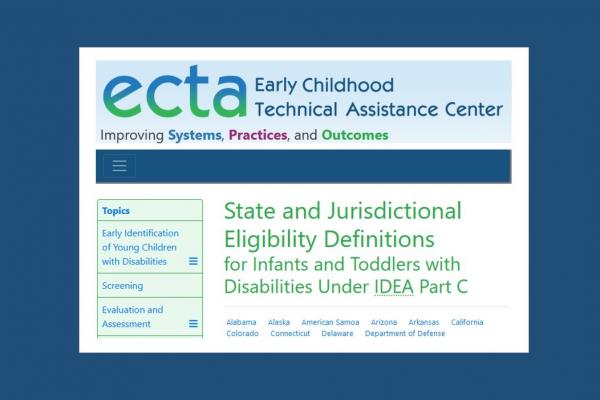 ecta Early Childhood Technical Assistance Center

Improving Systems, Practices, and Outcomes

Topics

Early Identification of Young Children with Disabilities

Screening

Evaluation and Assessment

State and Jurisdictional Eligibility Definitions
for Infants and Toddlers with Disabilities Under IDEA Part C

Alabama Alaska American Samoa Arizona Arkansas California Colorado Connecticut Delaware Department of Defense